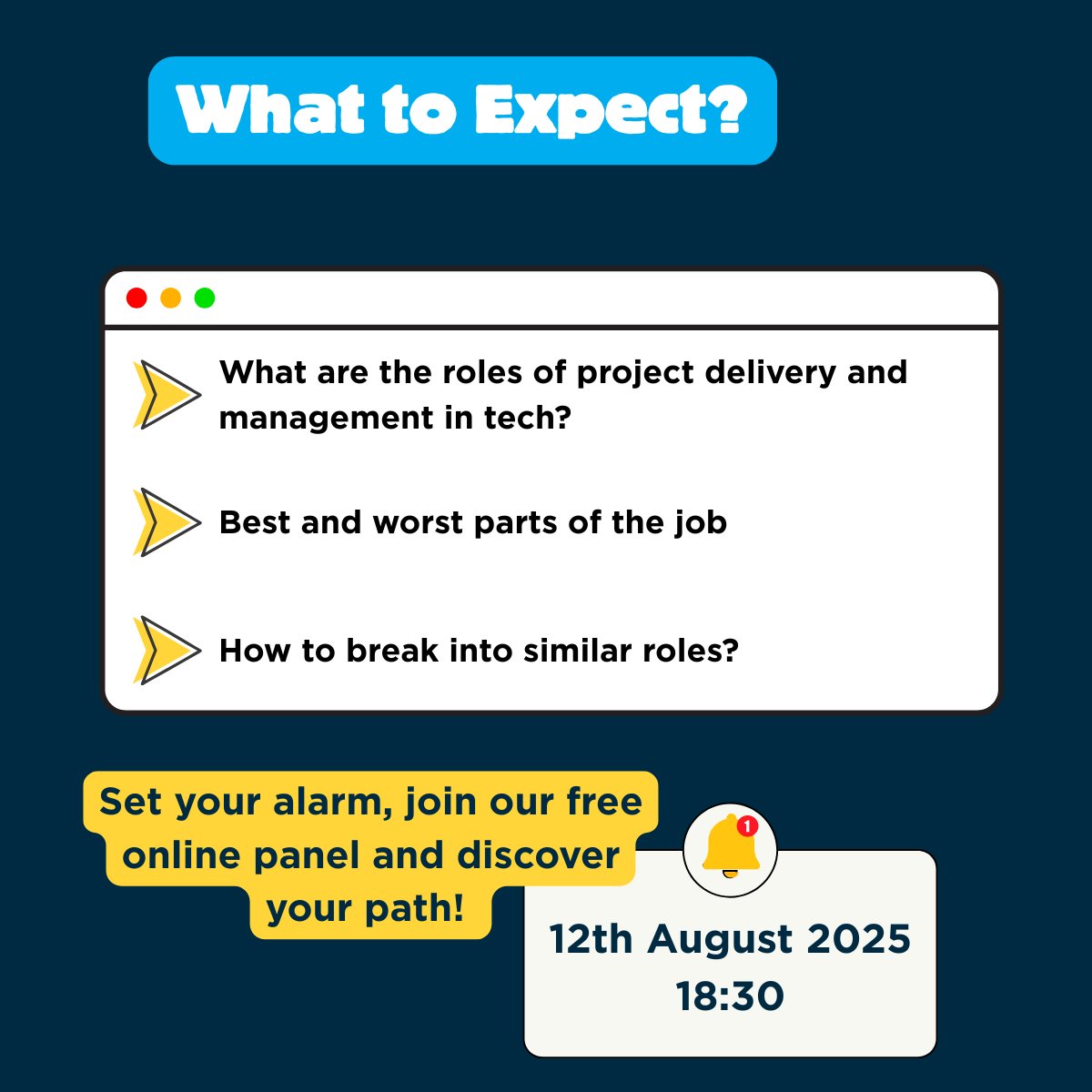 What to Expect?

What are the roles of project delivery and management in tech?

Best and worst parts of the job

How to break into similar roles?

Set your alarm, join our free online panel and discover your path!

1

12th August 2025
18:30